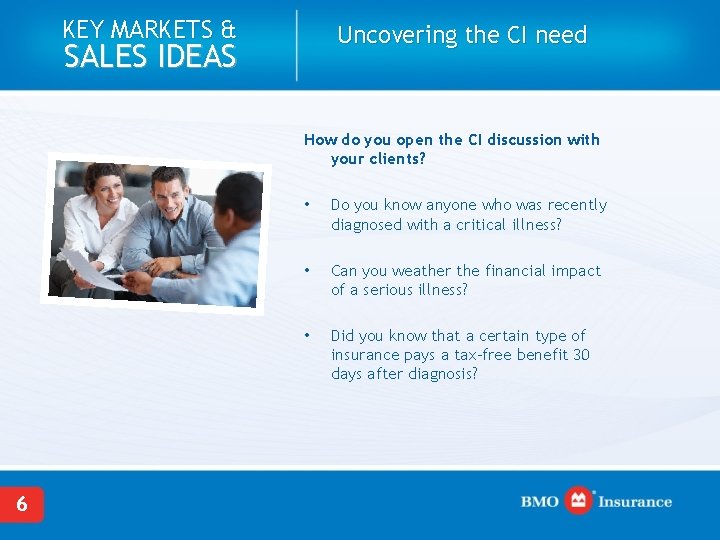 KEY MARKETS &
SALES IDEAS

Uncovering the CI need

How do you open the CI discussion with your clients?

• Do you know anyone who was recently diagnosed with a critical illness?

• Can you weather the financial impact of a serious illness?

• Did you know that a certain type of insurance pays a tax-free benefit 30 days after diagnosis?

6

BMO Insurance